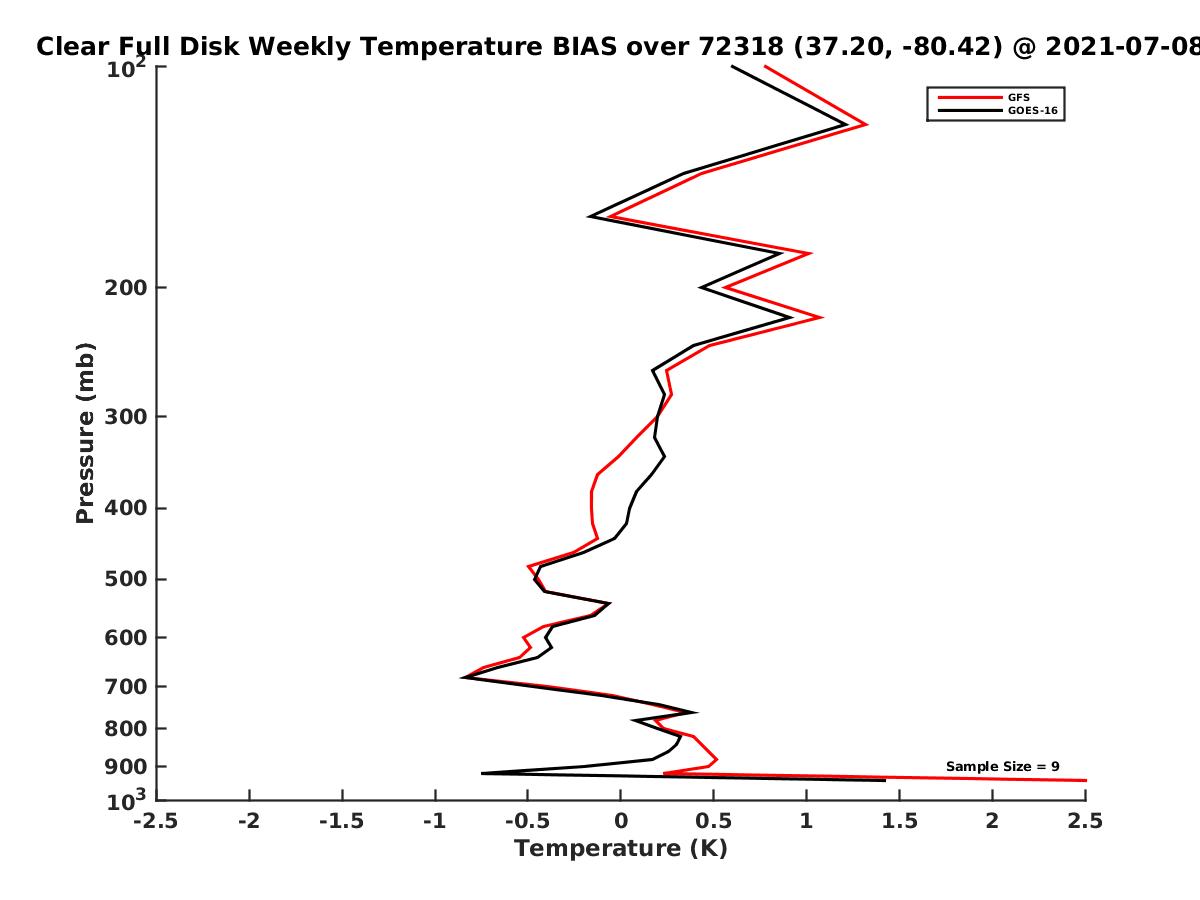 Clear Full Disk Weekly Temperature BIAS over 72318 (37.20, -80.42) @ 2021-07-08

GFS
GOES-16

Pressure (mb)

$10^2$
200
300
400
500
600
700
800
900
$10^3$

Sample Size = 9

-2.5 -2 -1.5 -1 -0.5 0 0.5 1 1.5 2 2.5
Temperature (K)